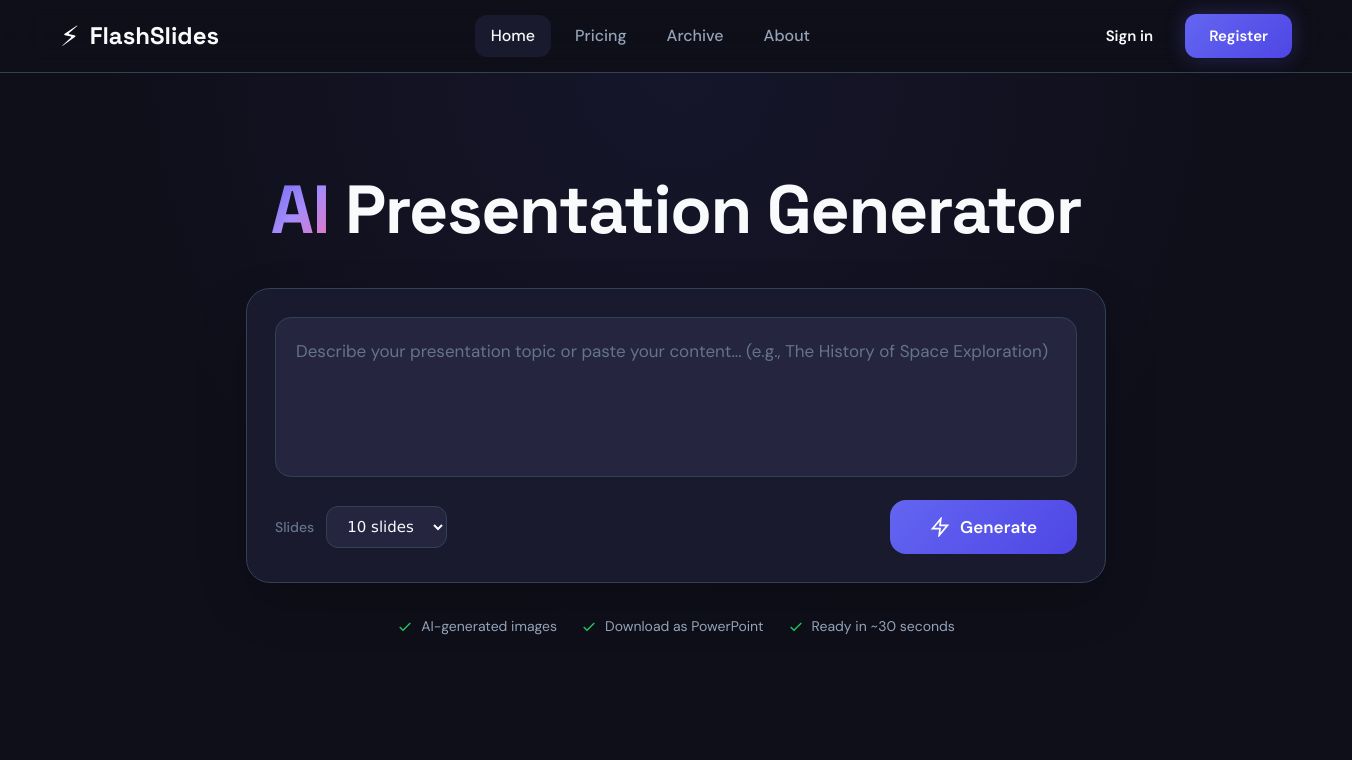 FlashSlides

Home Pricing Archive About

Sign in Register

AI Presentation Generator

Describe your presentation topic or paste your content... (e.g., The History of Space Exploration)

Slides 10 slides

Generate

AI-generated images Download as PowerPoint Ready in ~30 seconds